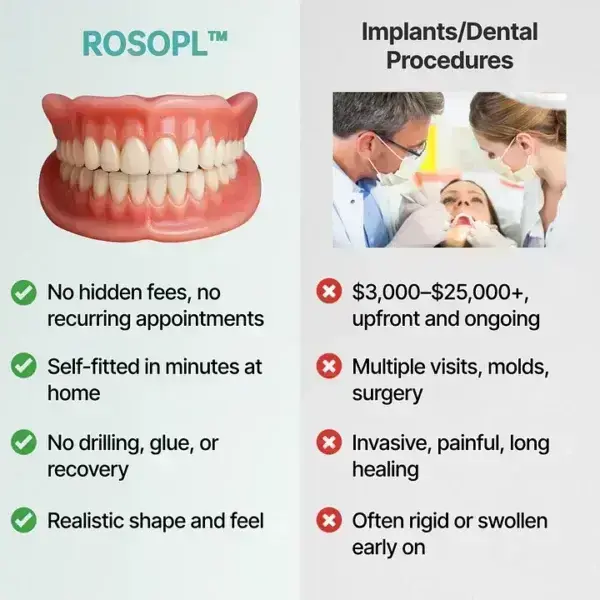 ROSOPL™

No hidden fees, no recurring appointments

Self-fitted in minutes at home

No drilling, glue, or recovery

Realistic shape and feel

Implants/Dental Procedures

$3,000–$25,000+, upfront and ongoing

Multiple visits, molds, surgery

Invasive, painful, long healing

Often rigid or swollen early on